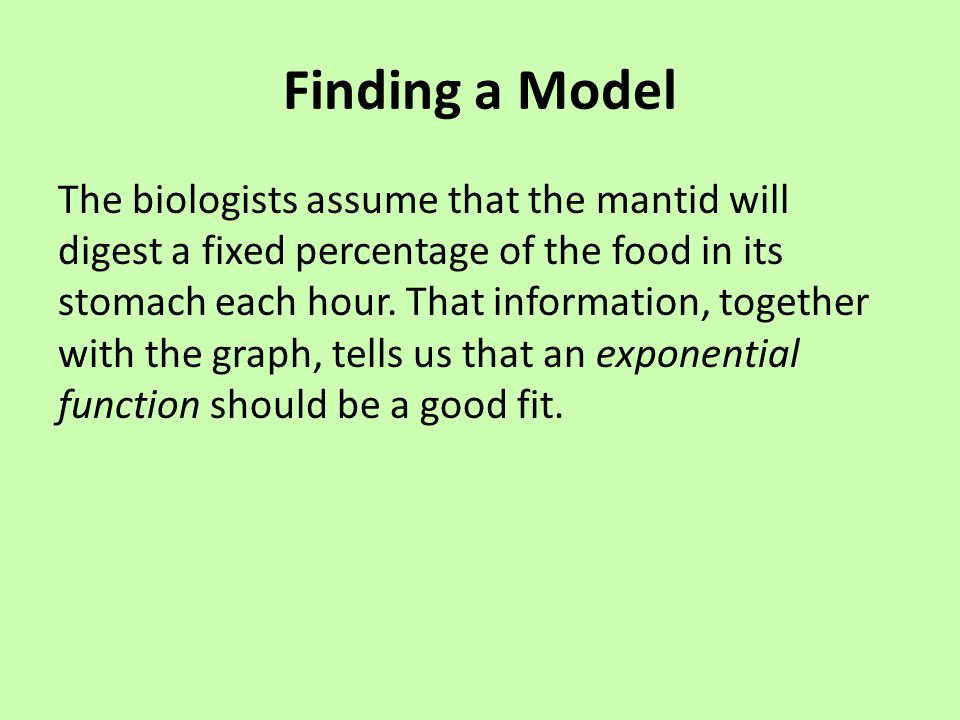 Finding a Model

The biologists assume that the mantid will digest a fixed percentage of the food in its stomach each hour. That information, together with the graph, tells us that an exponential function should be a good fit.